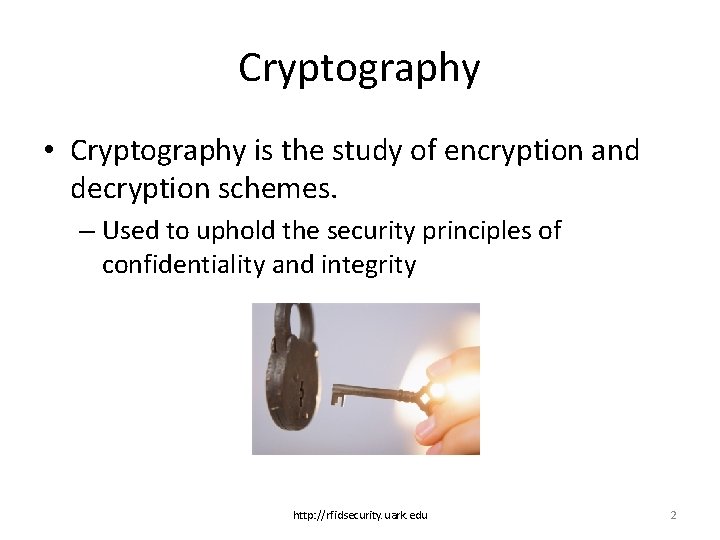 Cryptography

• Cryptography is the study of encryption and decryption schemes.

– Used to uphold the security principles of confidentiality and integrity

http://rfidsecurity.uark.edu

2